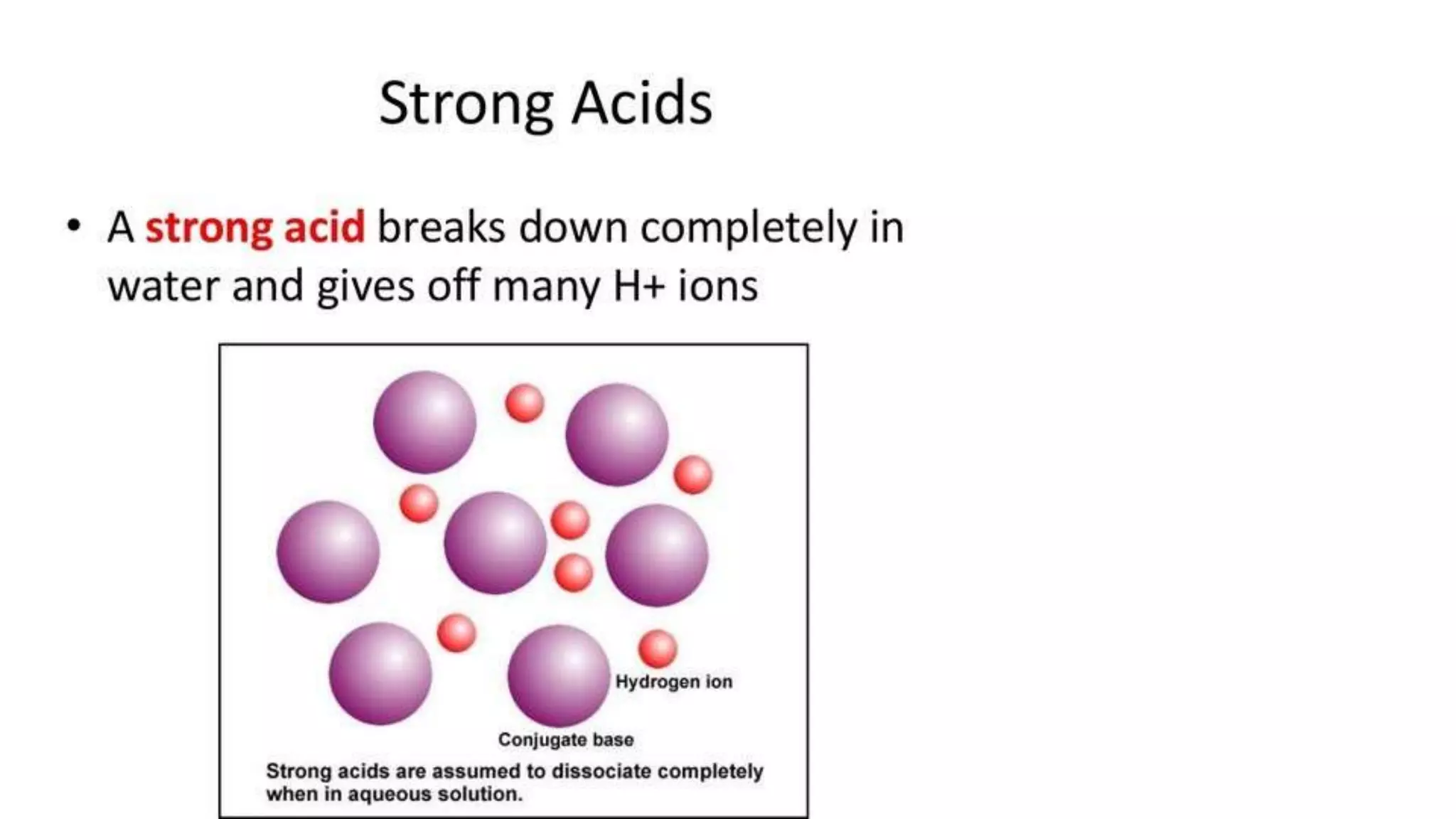 Strong Acids

• A strong acid breaks down completely in water and gives off many H+ ions

Hydrogen ion

Conjugate base

Strong acids are assumed to dissociate completely when in aqueous solution.